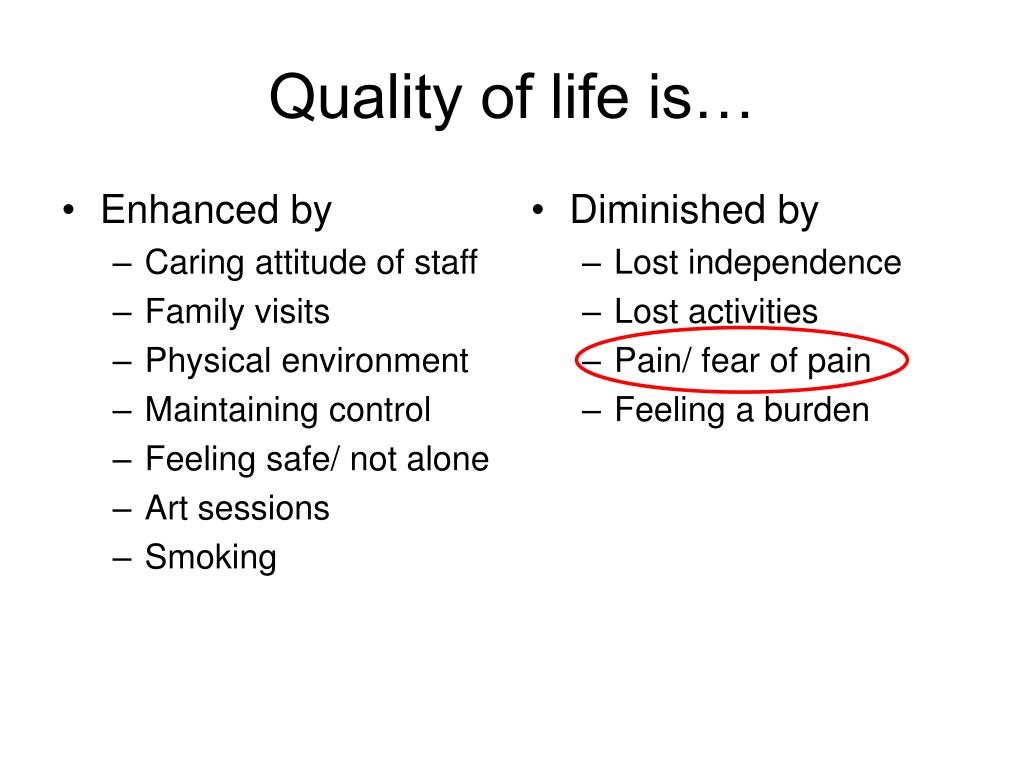 Quality of life is…

• Enhanced by
– Caring attitude of staff
– Family visits
– Physical environment
– Maintaining control
– Feeling safe/ not alone
– Art sessions
– Smoking

• Diminished by
– Lost independence
– Lost activities
– Pain/ fear of pain
– Feeling a burden